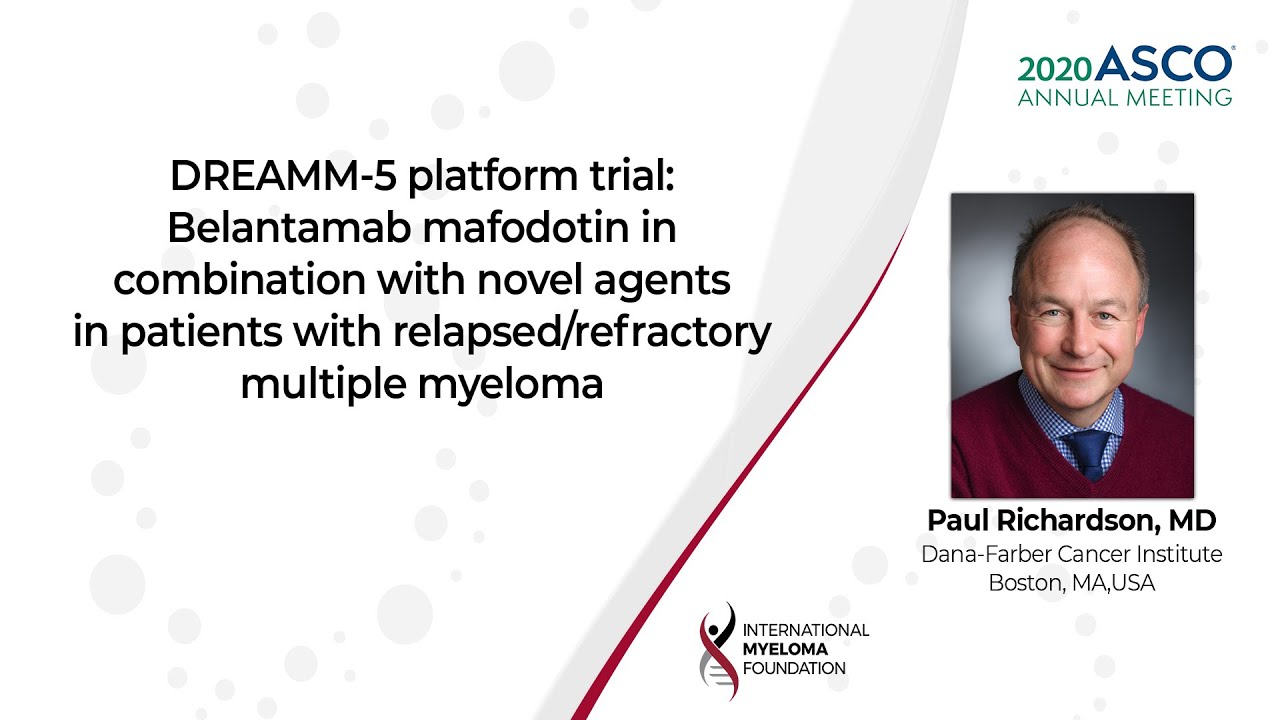 2020 ASCO®
ANNUAL MEETING

DREAMM-5 platform trial: Belantamab mafodotin in combination with novel agents in patients with relapsed/refractory multiple myeloma

Paul Richardson, MD
Dana-Farber Cancer Institute
Boston, MA,USA

INTERNATIONAL
MYELOMA
FOUNDATION